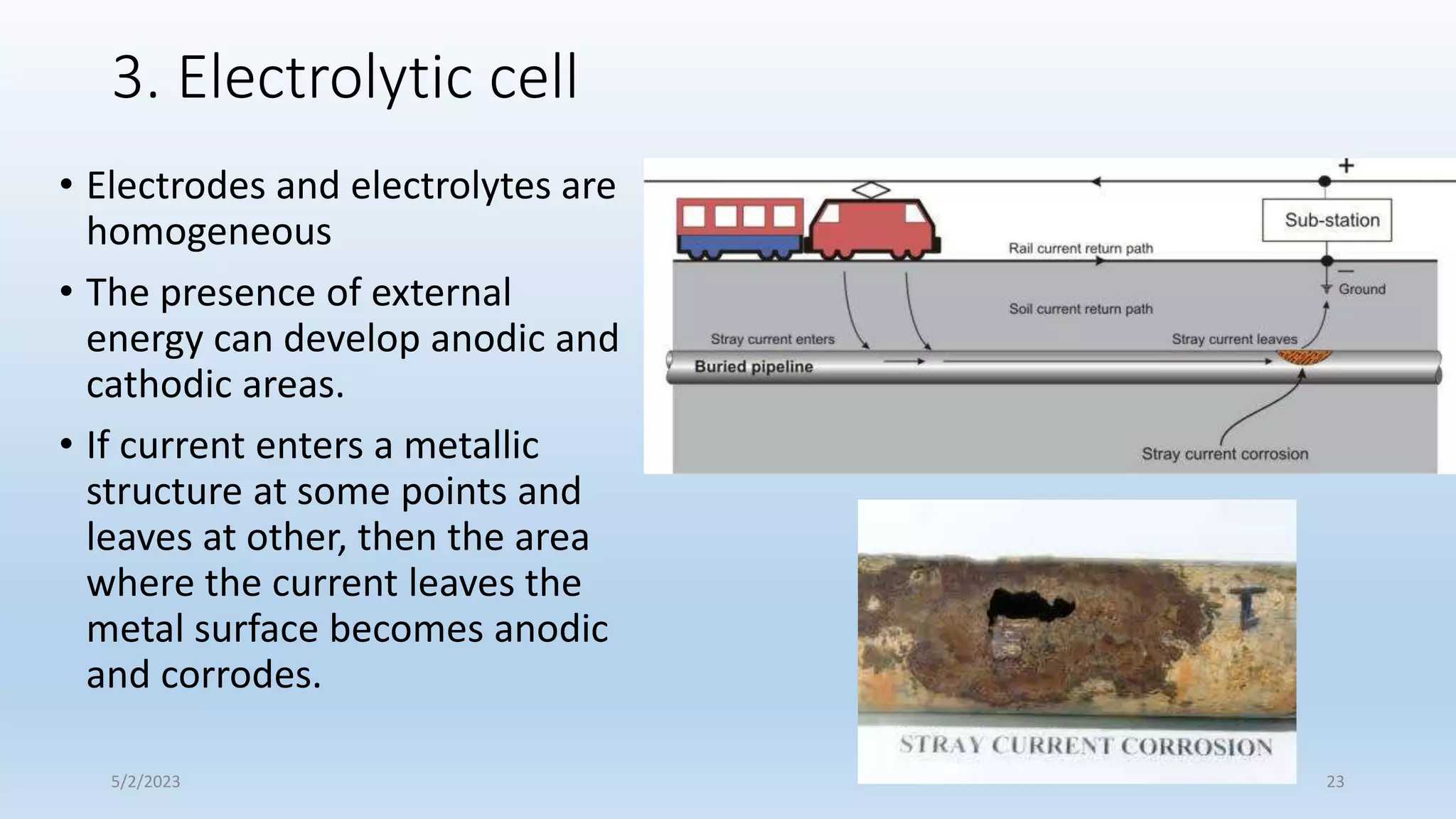 3. Electrolytic cell

• Electrodes and electrolytes are homogeneous

• The presence of external energy can develop anodic and cathodic areas.

• If current enters a metallic structure at some points and leaves at other, then the area where the current leaves the metal surface becomes anodic and corrodes.

+

Sub-station

Rail current return path

−

Ground

Soil current return path

Stray current enters

Stray current leaves

Buried pipeline

Stray current corrosion

STRAY CURRENT CORROSION

5/2/2023

23